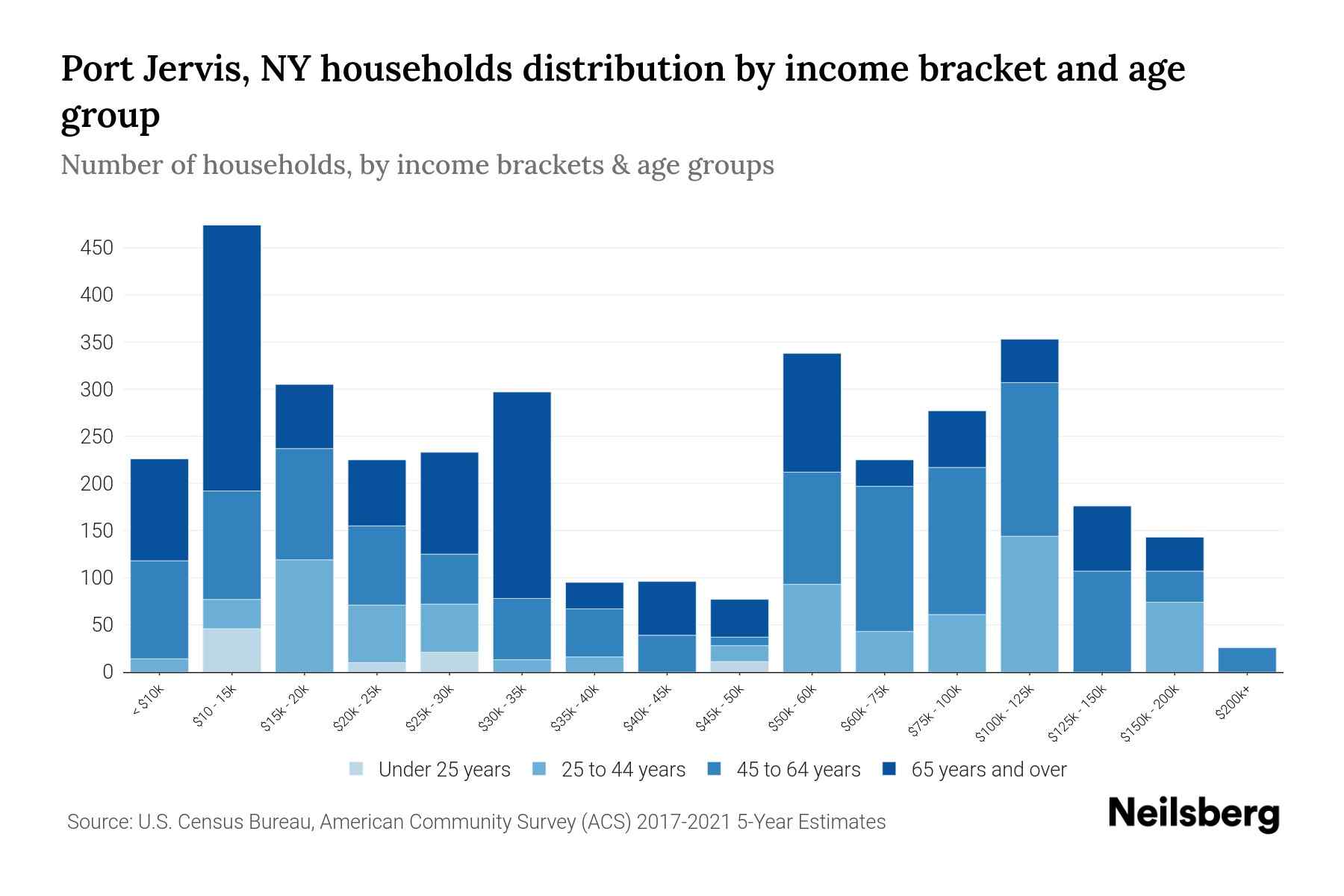 Port Jervis, NY households distribution by income bracket and age group

Number of households, by income brackets & age groups

450
400
350
300
250
200
150
100
50
0

< $10k
$10 - 15k
$15k - 20k
$20k - 25k
$25k - 30k
$30k - 35k
$35k - 40k
$40k - 45k
$45k - 50k
$50k - 60k
$60k - 75k
$75k - 100k
$100k - 125k
$125k - 150k
$150k - 200k
$200k+

Under 25 years
25 to 44 years
45 to 64 years
65 years and over

Source: U.S. Census Bureau, American Community Survey (ACS) 2017-2021 5-Year Estimates

Neilsberg